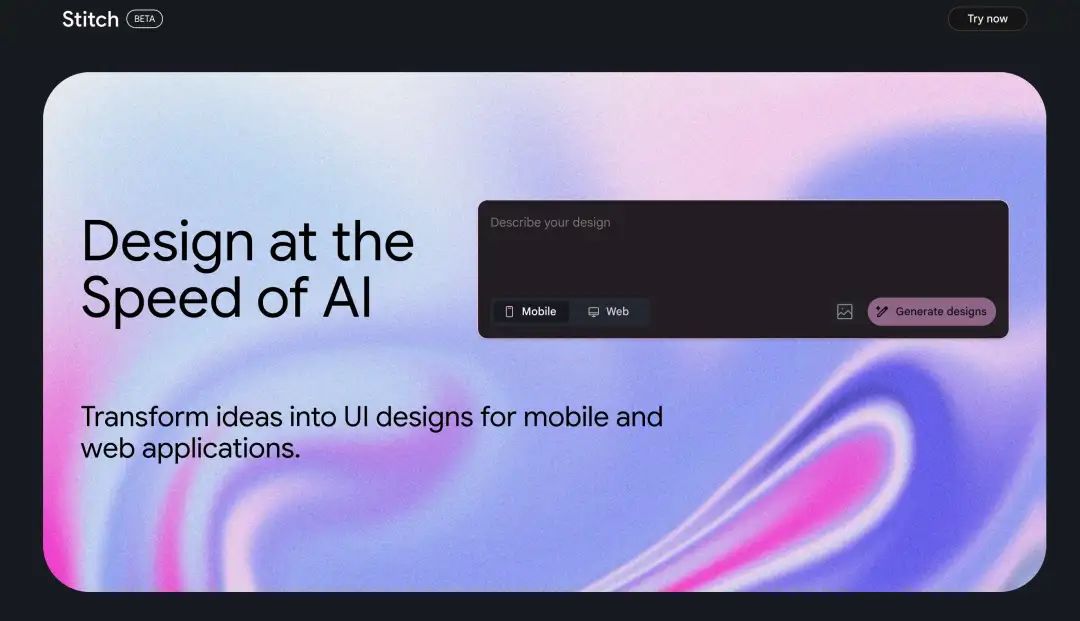 Stitch BETA

Try now

Design at the Speed of AI

Describe your design

Mobile Web

Generate designs

Transform ideas into UI designs for mobile and web applications.